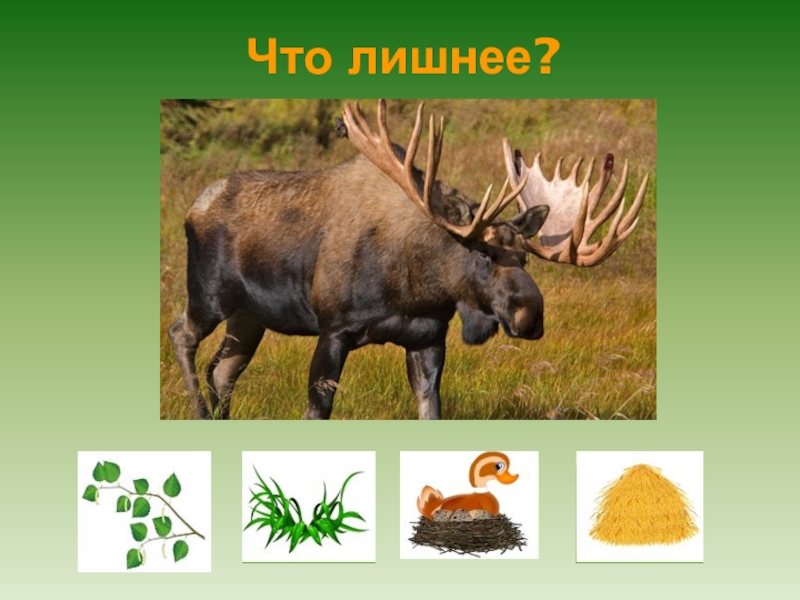 Что лишнее?